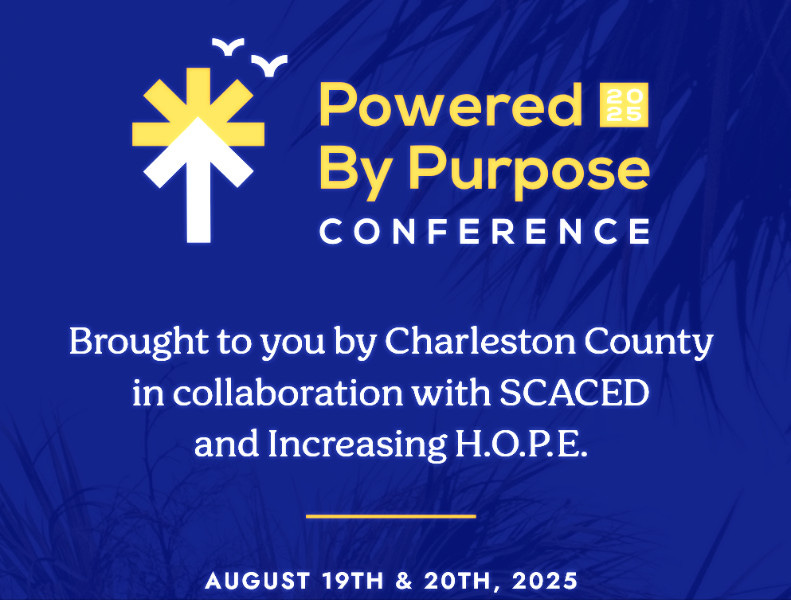 Powered 2025
By Purpose
CONFERENCE

Brought to you by Charleston County in collaboration with SCACED and Increasing H.O.P.E.

AUGUST 19TH & 20TH, 2025